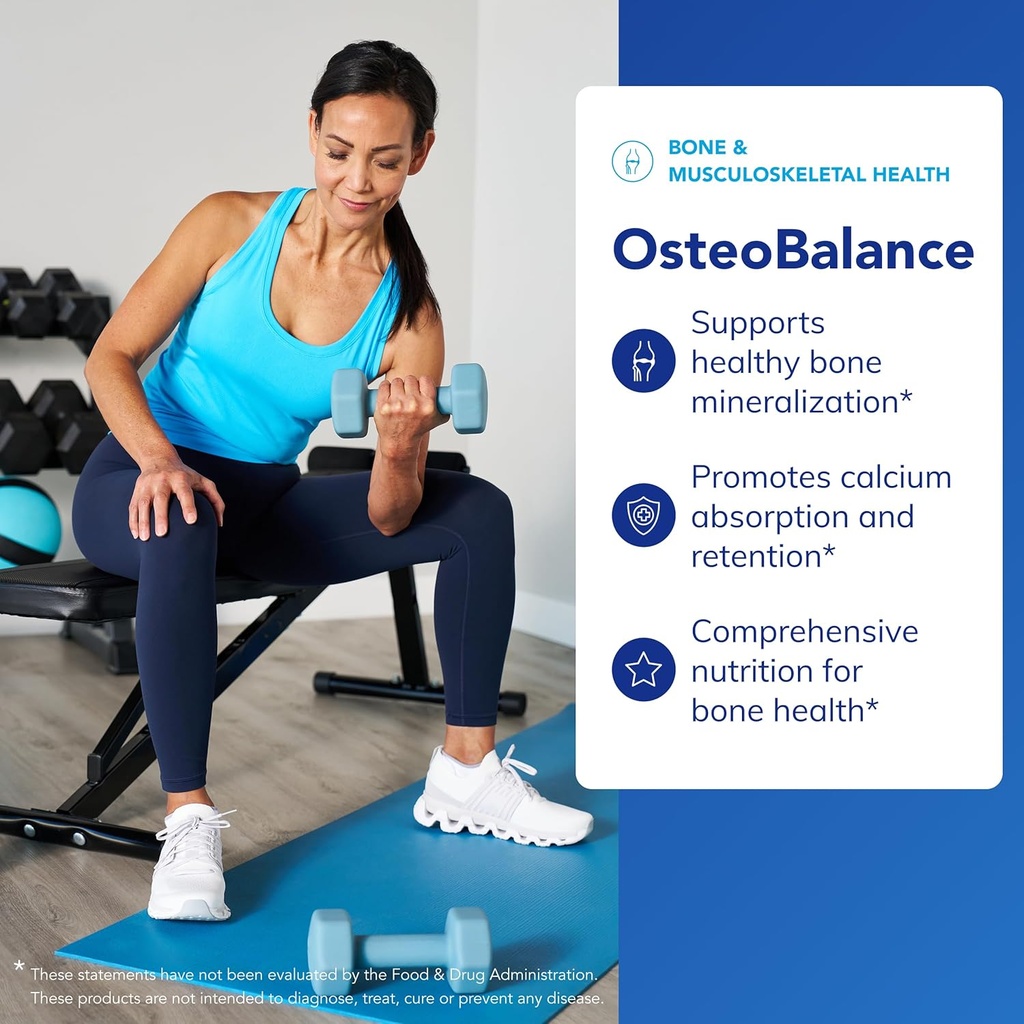 BONE & MUSCULOSKELETAL HEALTH

OsteoBalance

Supports healthy bone mineralization*

Promotes calcium absorption and retention*

Comprehensive nutrition for bone health*

* These statements have not been evaluated by the Food & Drug Administration. These products are not intended to diagnose, treat, cure or prevent any disease.